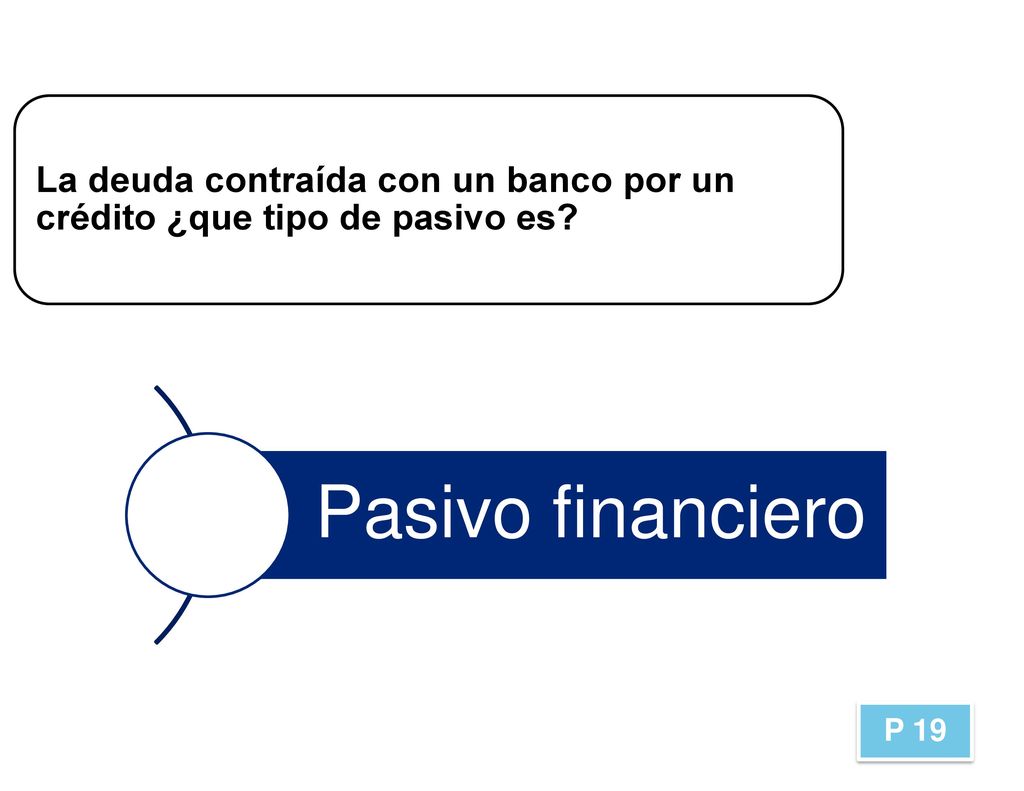 La deuda contraída con un banco por un crédito ¿que tipo de pasivo es?

Pasivo financiero

P 19